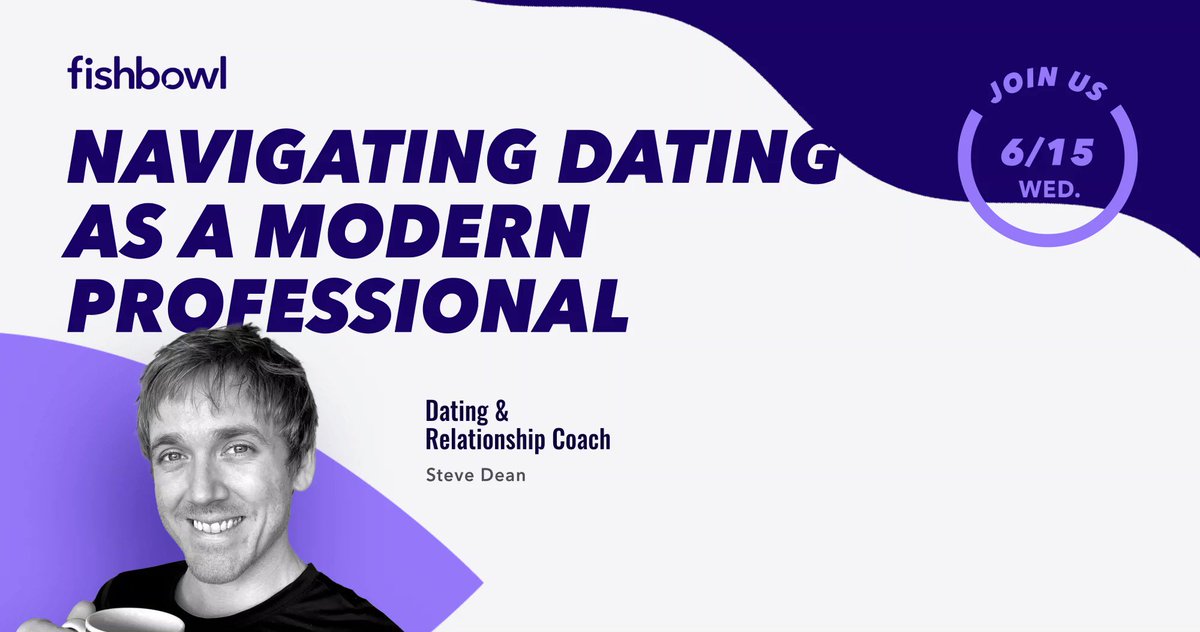 fishbowl

NAVIGATING DATING AS A MODERN PROFESSIONAL

JOIN US
6/15
WED.

Dating & Relationship Coach
Steve Dean